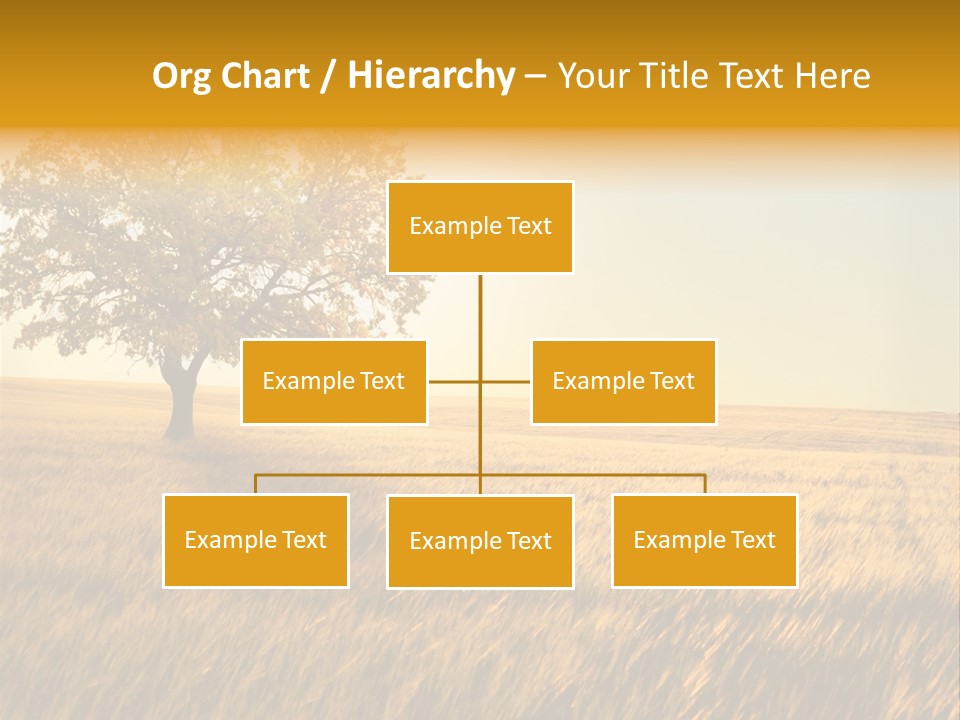 Org Chart / Hierarchy – Your Title Text Here

Example Text

Example Text

Example Text

Example Text

Example Text

Example Text